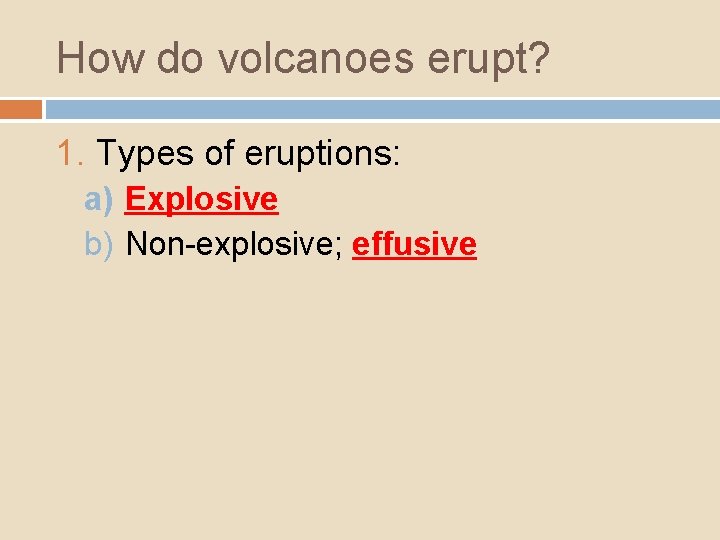 How do volcanoes erupt?

1. Types of eruptions:
a) Explosive
b) Non-explosive; effusive